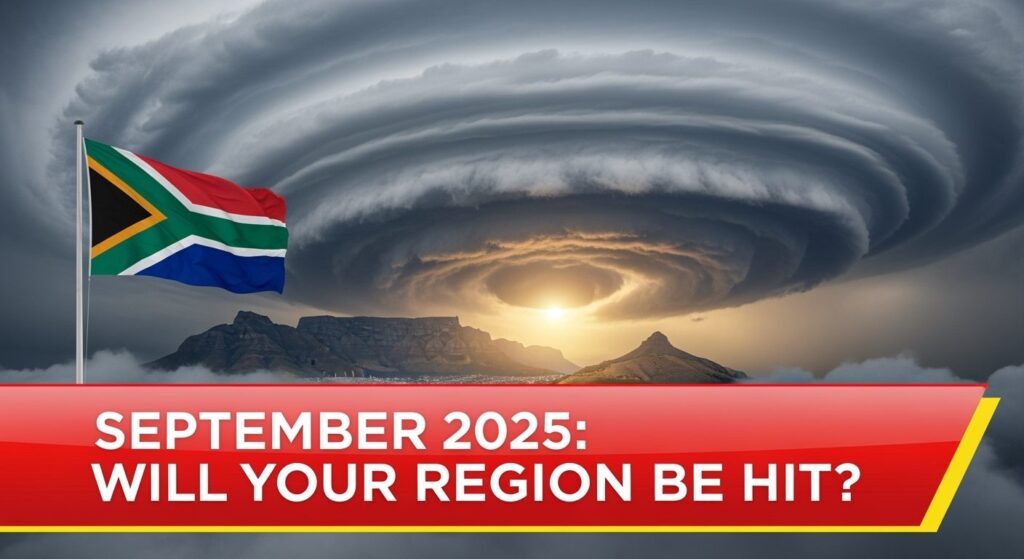 SEPTEMBER 2025:
WILL YOUR REGION BE HIT?